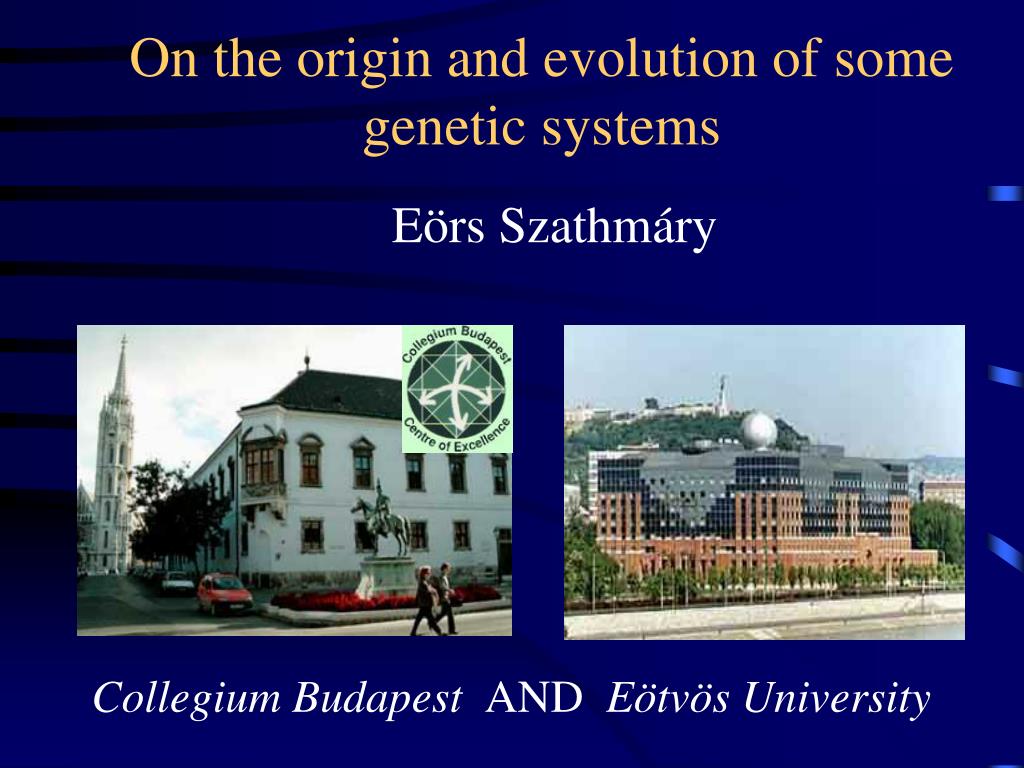 On the origin and evolution of some genetic systems

Eörs Szathmáry

Collegium Budapest
Centre of Excellence

Collegium Budapest AND Eötvös University